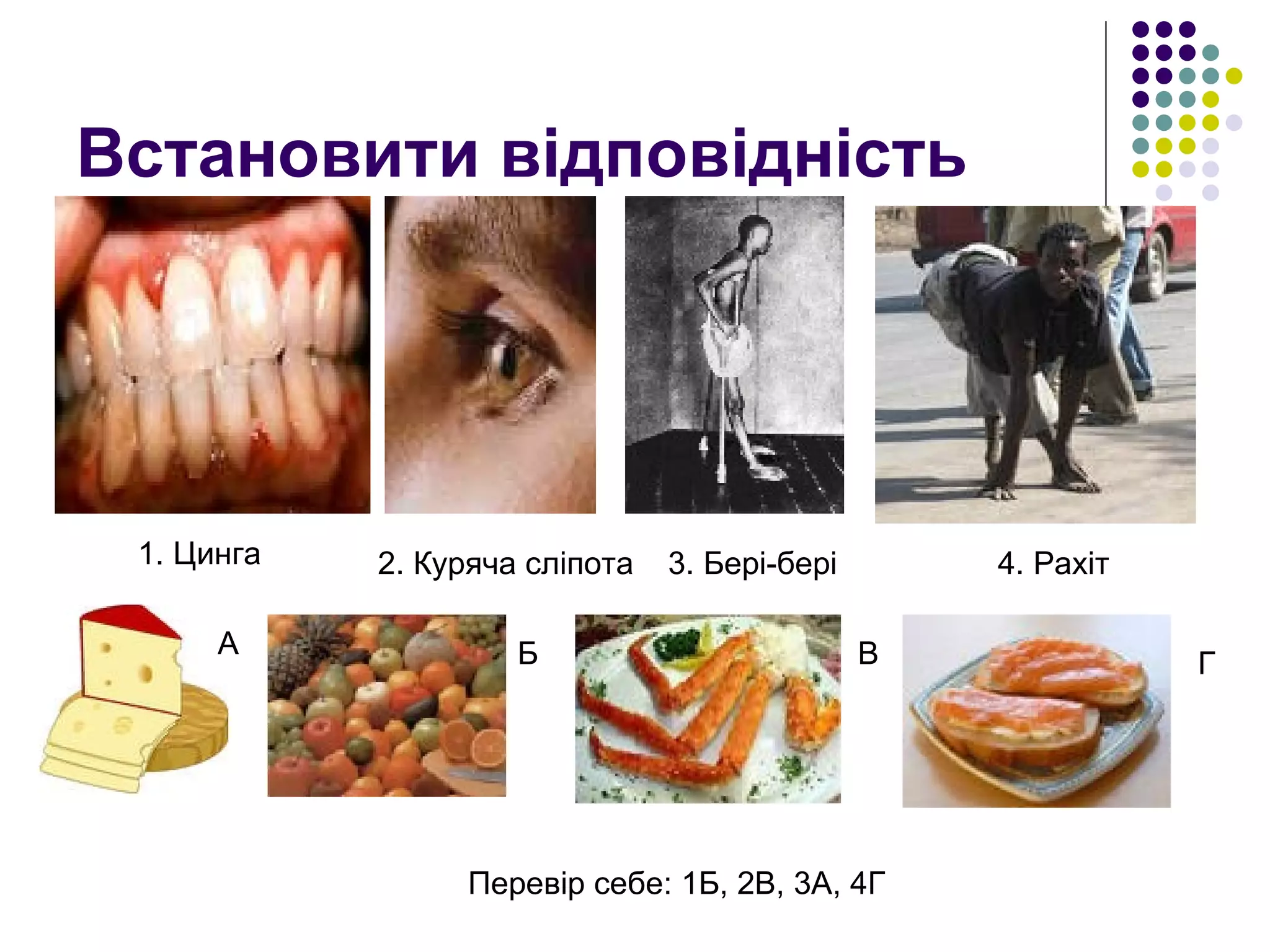 Встановити відповідність

1. Цинга

2. Куряча сліпота

3. Бері-бері

4. Рахіт

А

Б

В

Г

Перевір себе: 1Б, 2В, 3А, 4Г